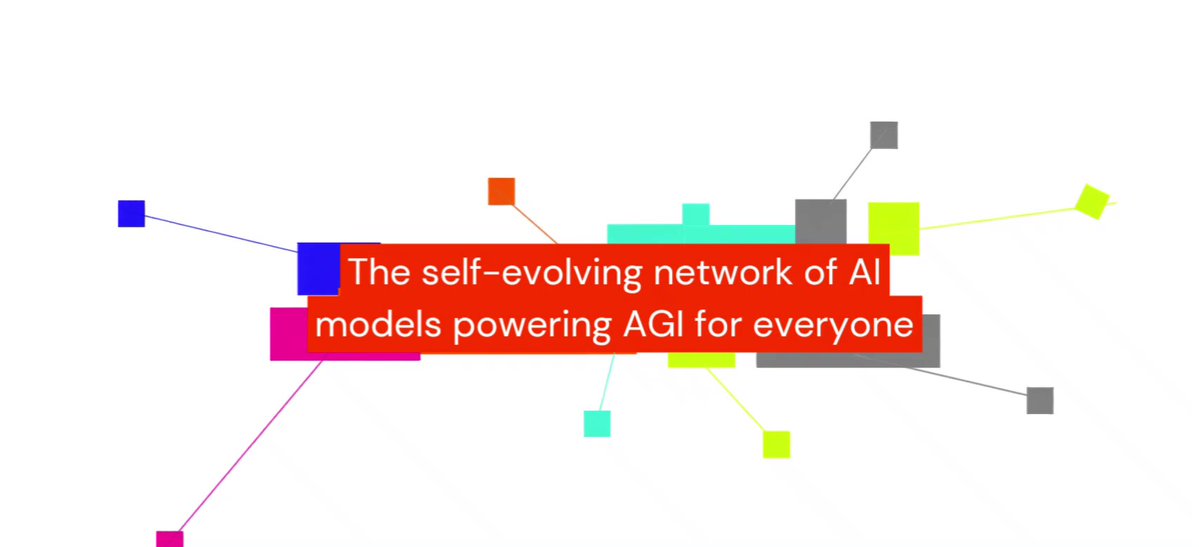 The self-evolving network of AI models powering AGI for everyone